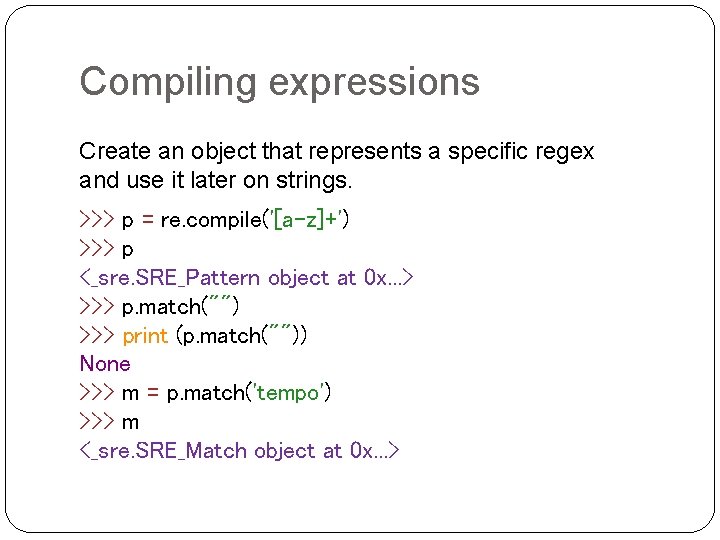 Compiling expressions

Create an object that represents a specific regex and use it later on strings.

>>> p = re.compile('[a-z]+')
>>> p
<_sre.SRE_Pattern object at 0x...>
>>> p.match("")
>>> print (p.match(""))
None
>>> m = p.match('tempo')
>>> m
<_sre.SRE_Match object at 0x...>